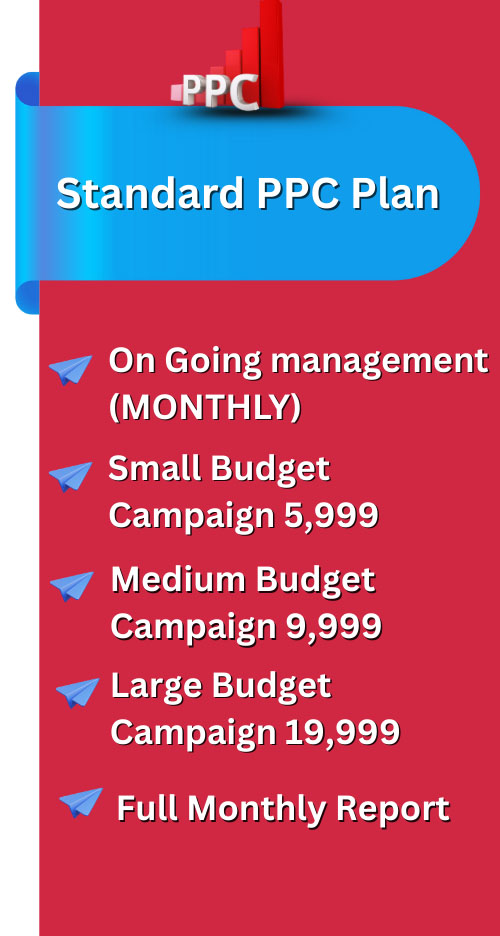 PPC

Standard PPC Plan

On Going management (MONTHLY)

Small Budget Campaign 5,999

Medium Budget Campaign 9,999

Large Budget Campaign 19,999

Full Monthly Report